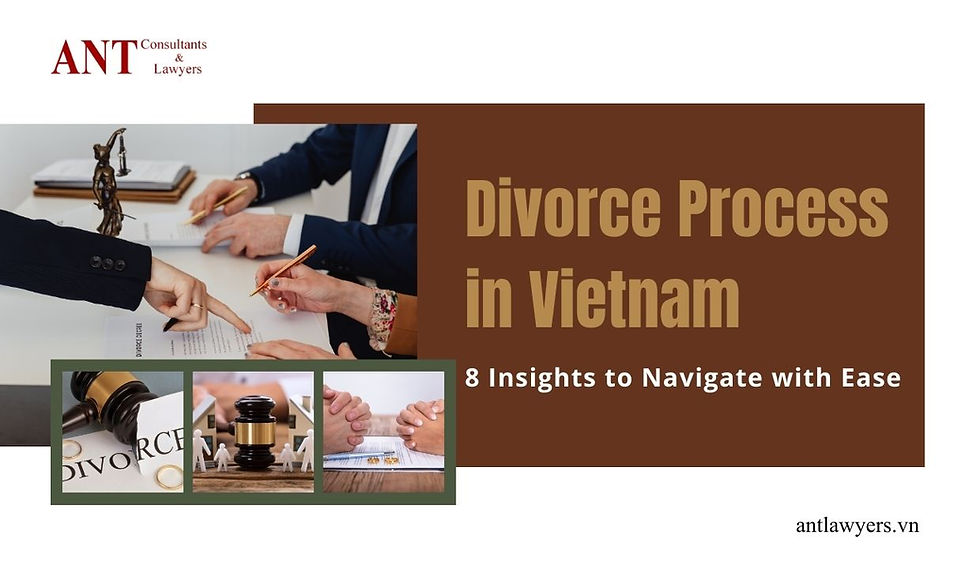 ANT Consultants & Lawyers

Divorce Process in Vietnam

8 Insights to Navigate with Ease

DIVORCE

antlawyers.vn